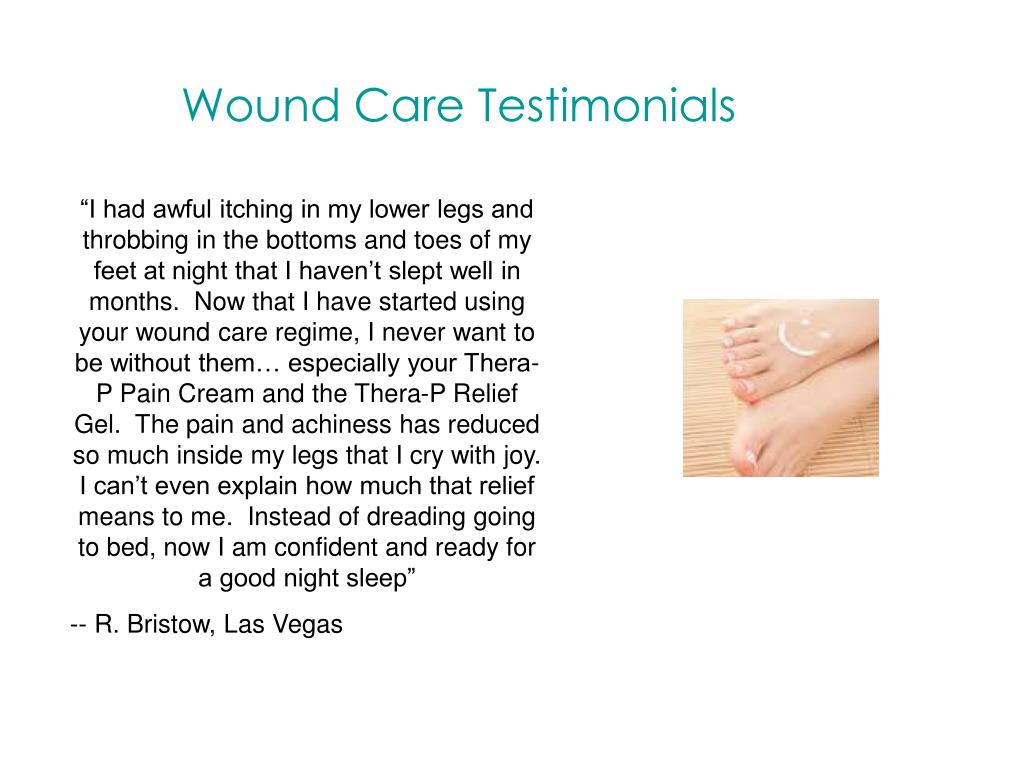 Wound Care Testimonials

“I had awful itching in my lower legs and throbbing in the bottoms and toes of my feet at night that I haven’t slept well in months. Now that I have started using your wound care regime, I never want to be without them… especially your Thera-P Pain Cream and the Thera-P Relief Gel. The pain and achiness has reduced so much inside my legs that I cry with joy. I can’t even explain how much that relief means to me. Instead of dreading going to bed, now I am confident and ready for a good night sleep”

-- R. Bristow, Las Vegas